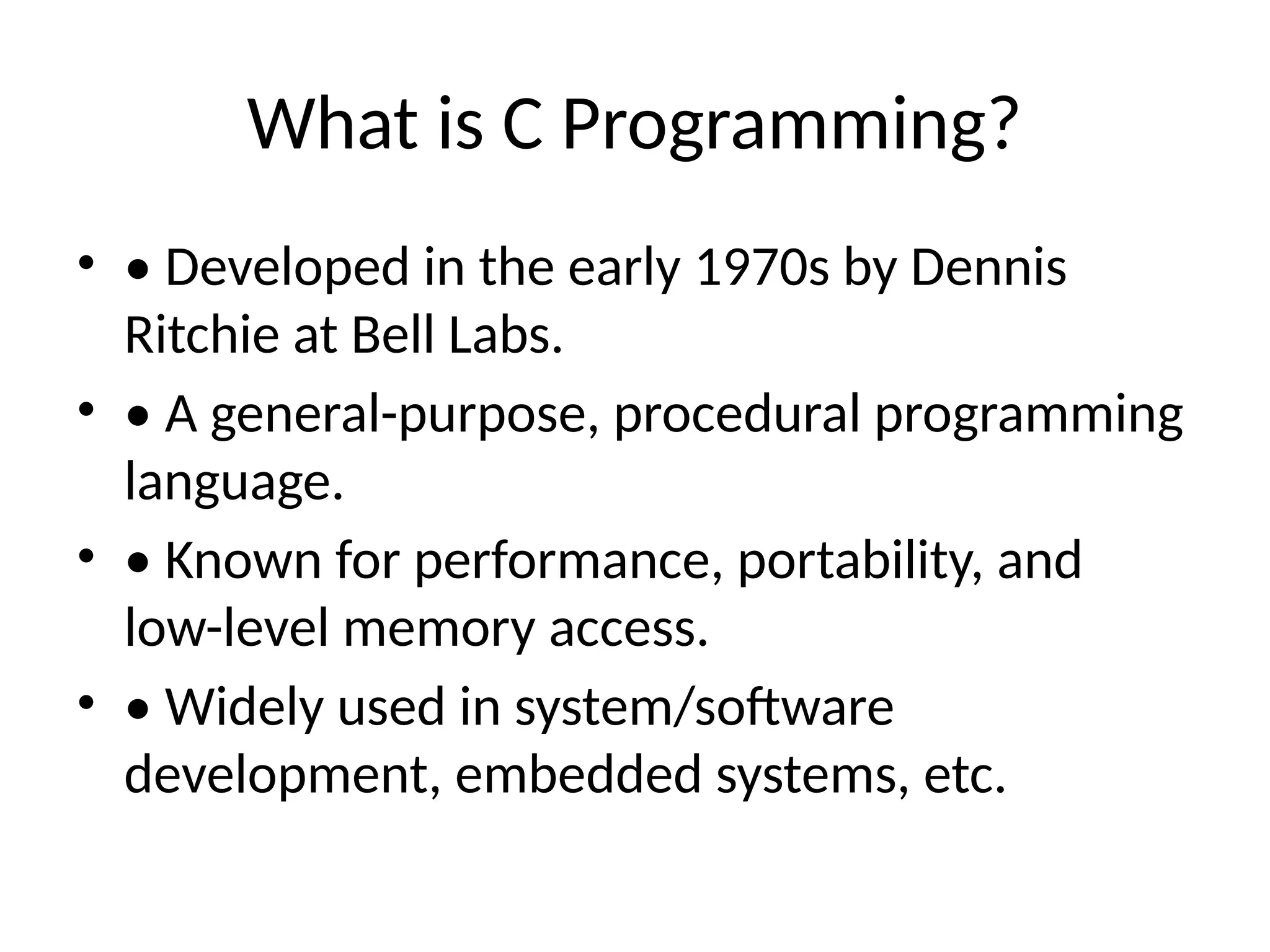 What is C Programming?

• • Developed in the early 1970s by Dennis Ritchie at Bell Labs.

• • A general-purpose, procedural programming language.

• • Known for performance, portability, and low-level memory access.

• • Widely used in system/software development, embedded systems, etc.